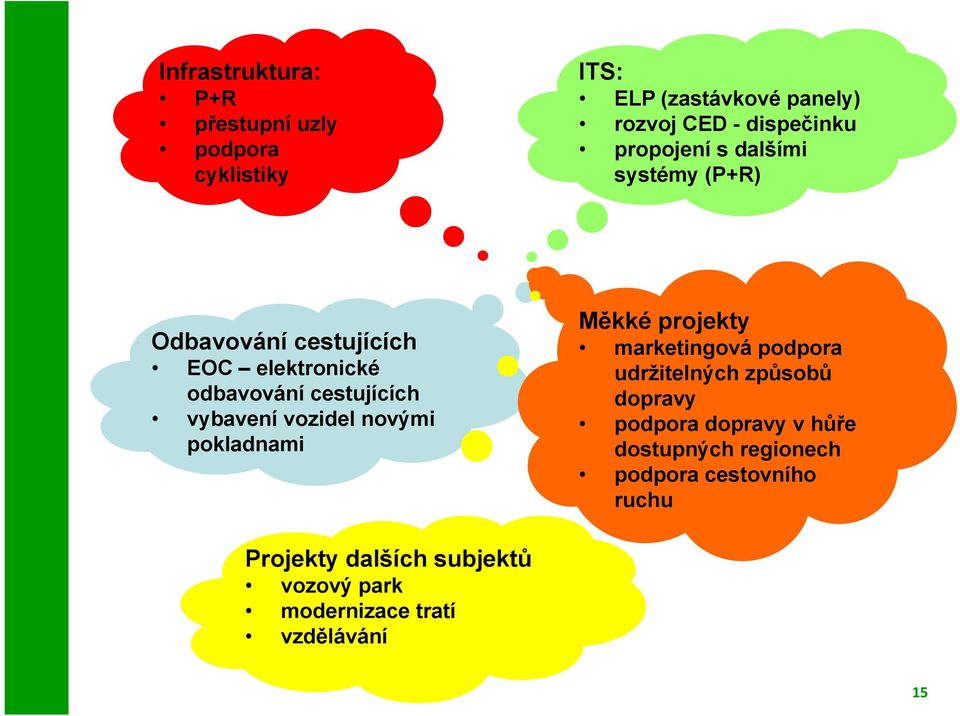 Infrastruktura:
• P+R
• přestupní uzly
• podpora cyklistiky

ITS:
• ELP (zastávkové panely)
• rozvoj CED - dispečinku
• propojení s dalšími systémy (P+R)

Odbavování cestujících
• EOC – elektronické odbavování cestujících
• vybavení vozidel novými pokladnami

Měkké projekty
• marketingová podpora udržitelných způsobů dopravy
• podpora dopravy v hůře dostupných regionech
• podpora cestovního ruchu

Projekty dalších subjektů
• vozový park
• modernizace tratí
• vzdělávání

15